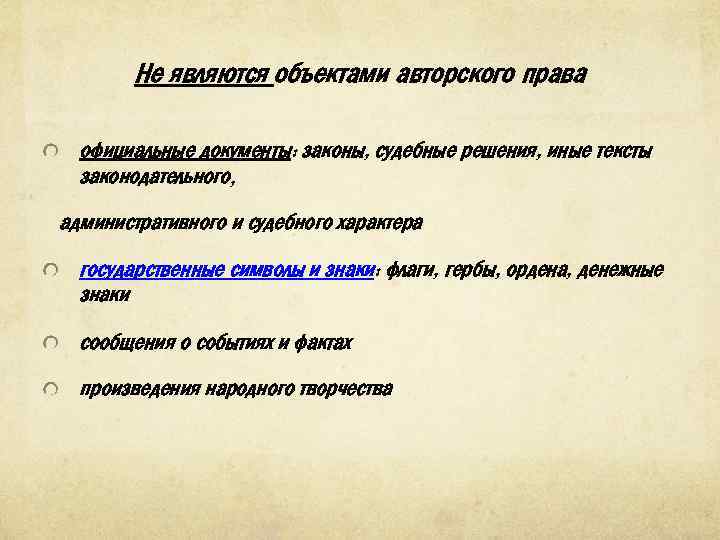 Не являются объектами авторского права

официальные документы: законы, судебные решения, иные тексты законодательного,

административного и судебного характера

государственные символы и знаки: флаги, гербы, ордена, денежные знаки

сообщения о событиях и фактах

произведения народного творчества